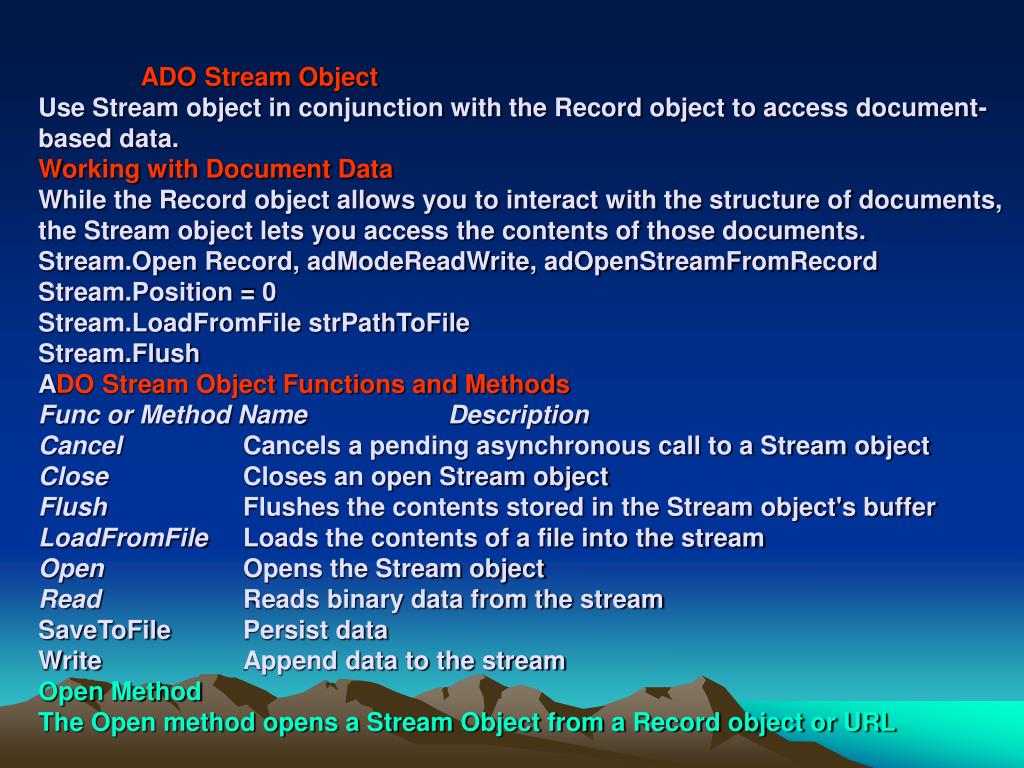 ADO Stream Object
Use Stream object in conjunction with the Record object to access document-based data.
Working with Document Data
While the Record object allows you to interact with the structure of documents, the Stream object lets you access the contents of those documents.
Stream.Open Record, adModeReadWrite, adOpenStreamFromRecord
Stream.Position = 0
Stream.LoadFromFile strPathToFile
Stream.Flush
ADO Stream Object Functions and Methods

| Func or Method Name | Description |
|---|---|
| Cancel | Cancels a pending asynchronous call to a Stream object |
| Close | Closes an open Stream object |
| Flush | Flushes the contents stored in the Stream object's buffer |
| LoadFromFile | Loads the contents of a file into the stream |
| Open | Opens the Stream object |
| Read | Reads binary data from the stream |
| SaveToFile | Persist data |
| Write | Append data to the stream |

Open Method
The Open method opens a Stream Object from a Record object or URL